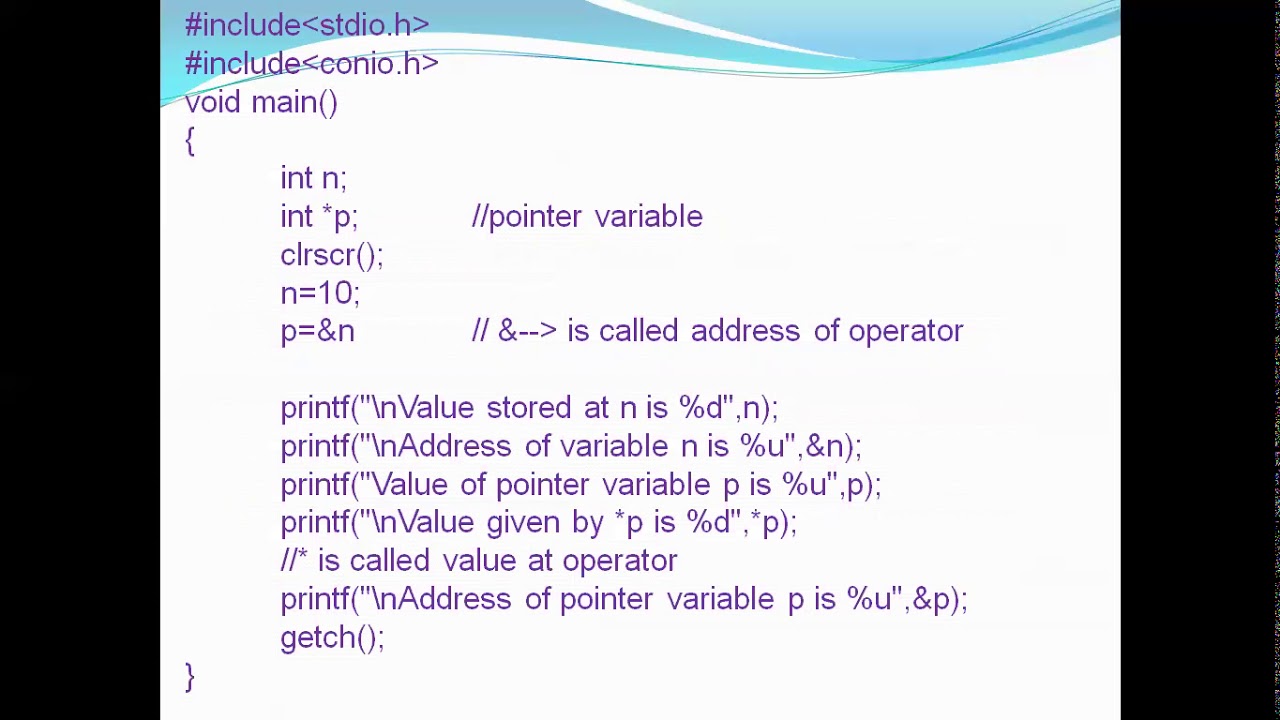 #include<stdio.h>
#include<conio.h>
void main()
{
int n;
int *p; //pointer variable
clrscr();
n=10;
p=&n // &--> is called address of operator

printf("\nValue stored at n is %d",n);
printf("\nAddress of variable n is %u",&n);
printf("Value of pointer variable p is %u",p);
printf("\nValue given by *p is %d",*p);
//* is called value at operator
printf("\nAddress of pointer variable p is %u",&p);
getch();
}